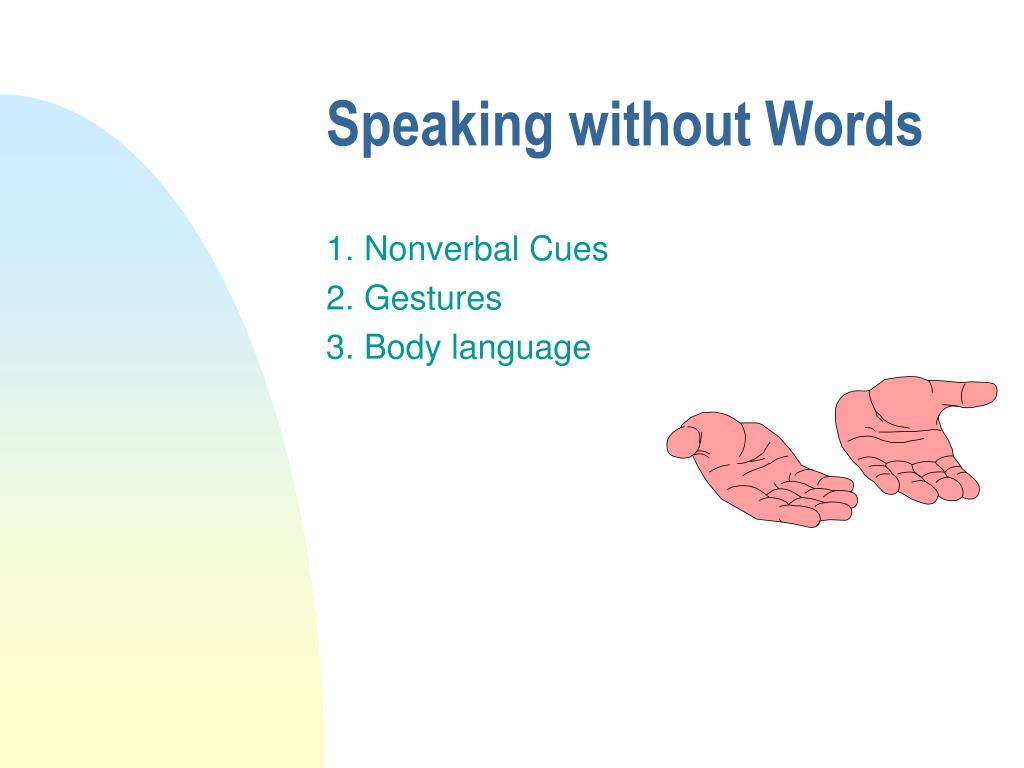 Speaking without Words

1. Nonverbal Cues
2. Gestures
3. Body language